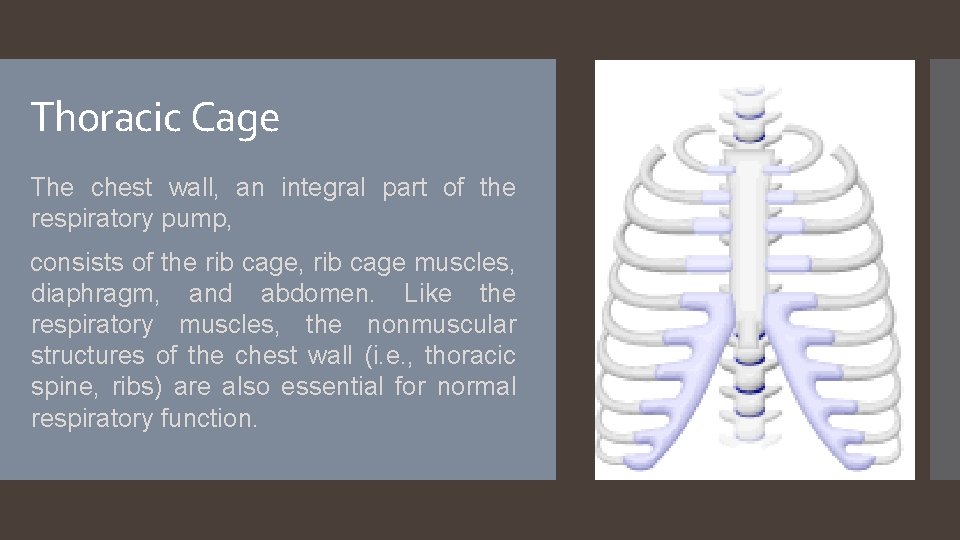 Thoracic Cage

The chest wall, an integral part of the respiratory pump,

consists of the rib cage, rib cage muscles, diaphragm, and abdomen. Like the respiratory muscles, the nonmuscular structures of the chest wall (i.e., thoracic spine, ribs) are also essential for normal respiratory function.